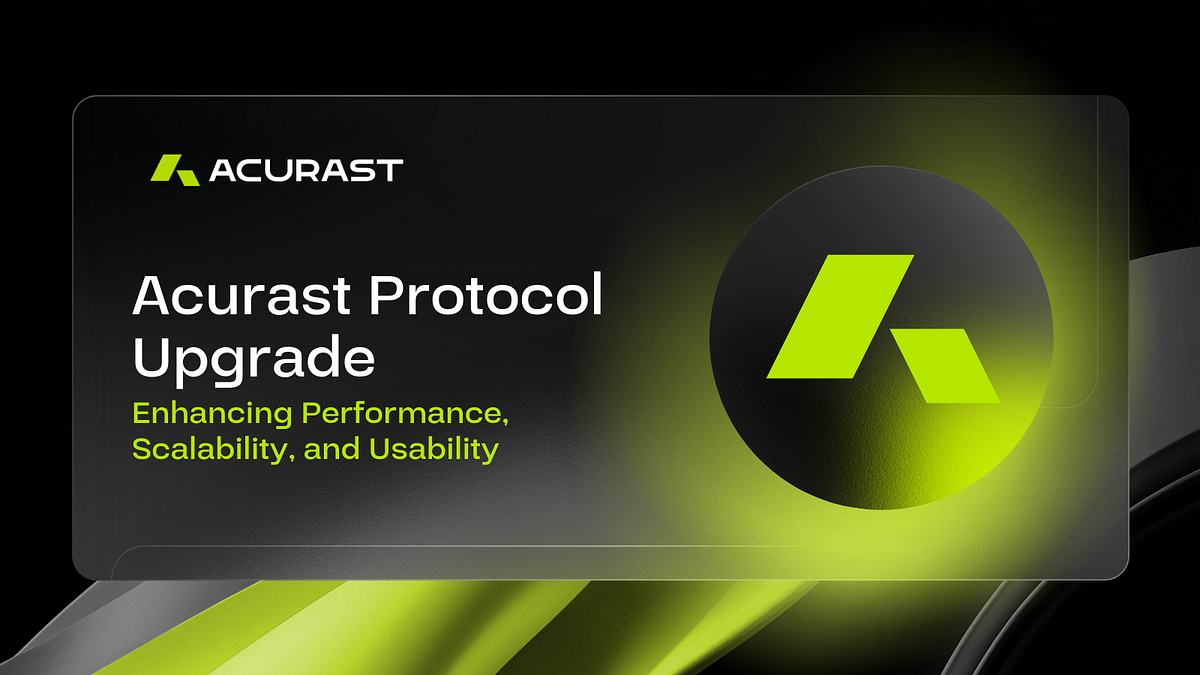 ACURAST

Acurast Protocol Upgrade

Enhancing Performance, Scalability, and Usability